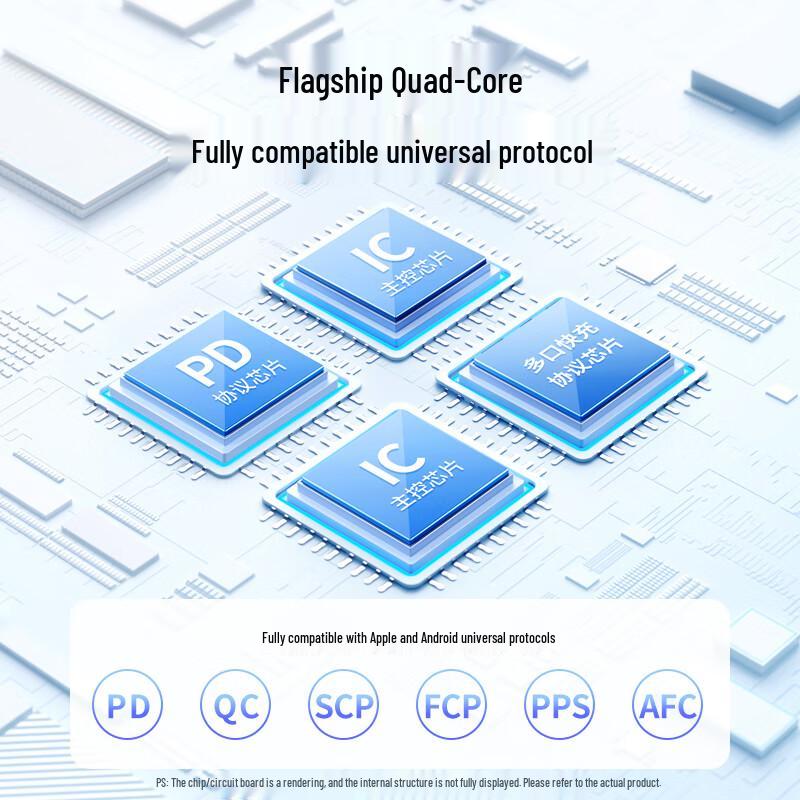 Flagship Quad-Core

Fully compatible universal protocol

IC
主控芯片

PD
协议芯片

多口快充
协议芯片

IC
主控芯片

Fully compatible with Apple and Android universal protocols

PD

QC

SCP

FCP

PPS

AFC

PS: The chip/circuit board is a rendering, and the internal structure is not fully displayed. Please refer to the actual product.